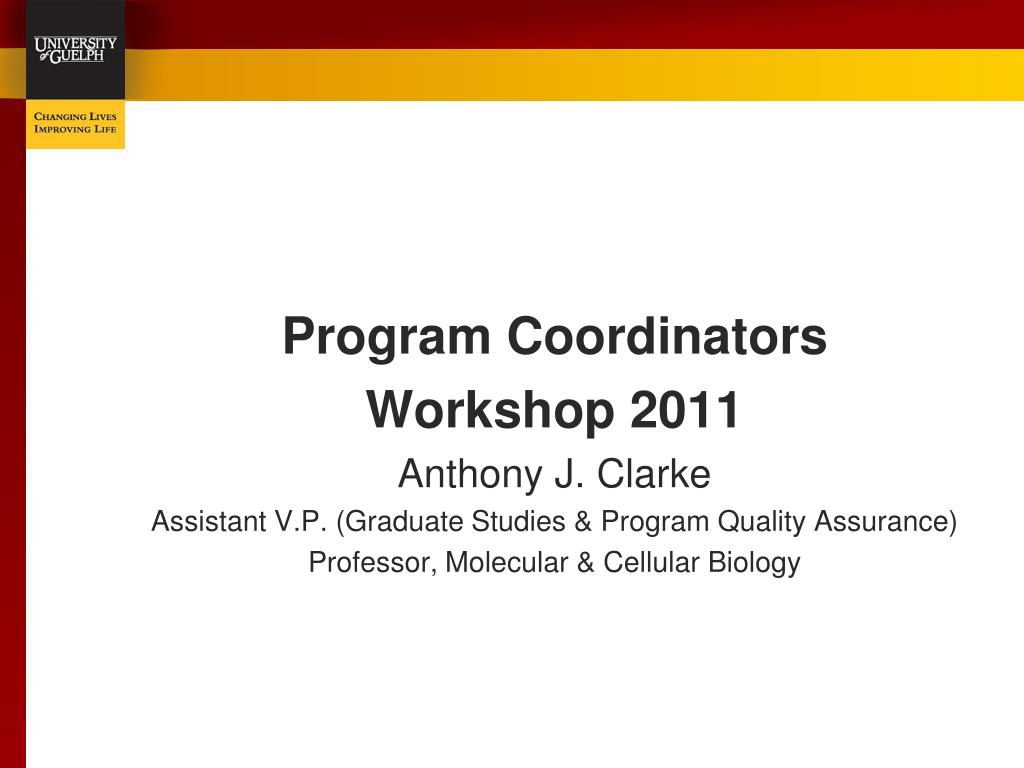 UNIVERSITY of GUELPH

CHANGING LIVES
IMPROVING LIFE

Program Coordinators Workshop 2011

Anthony J. Clarke

Assistant V.P. (Graduate Studies & Program Quality Assurance)

Professor, Molecular & Cellular Biology